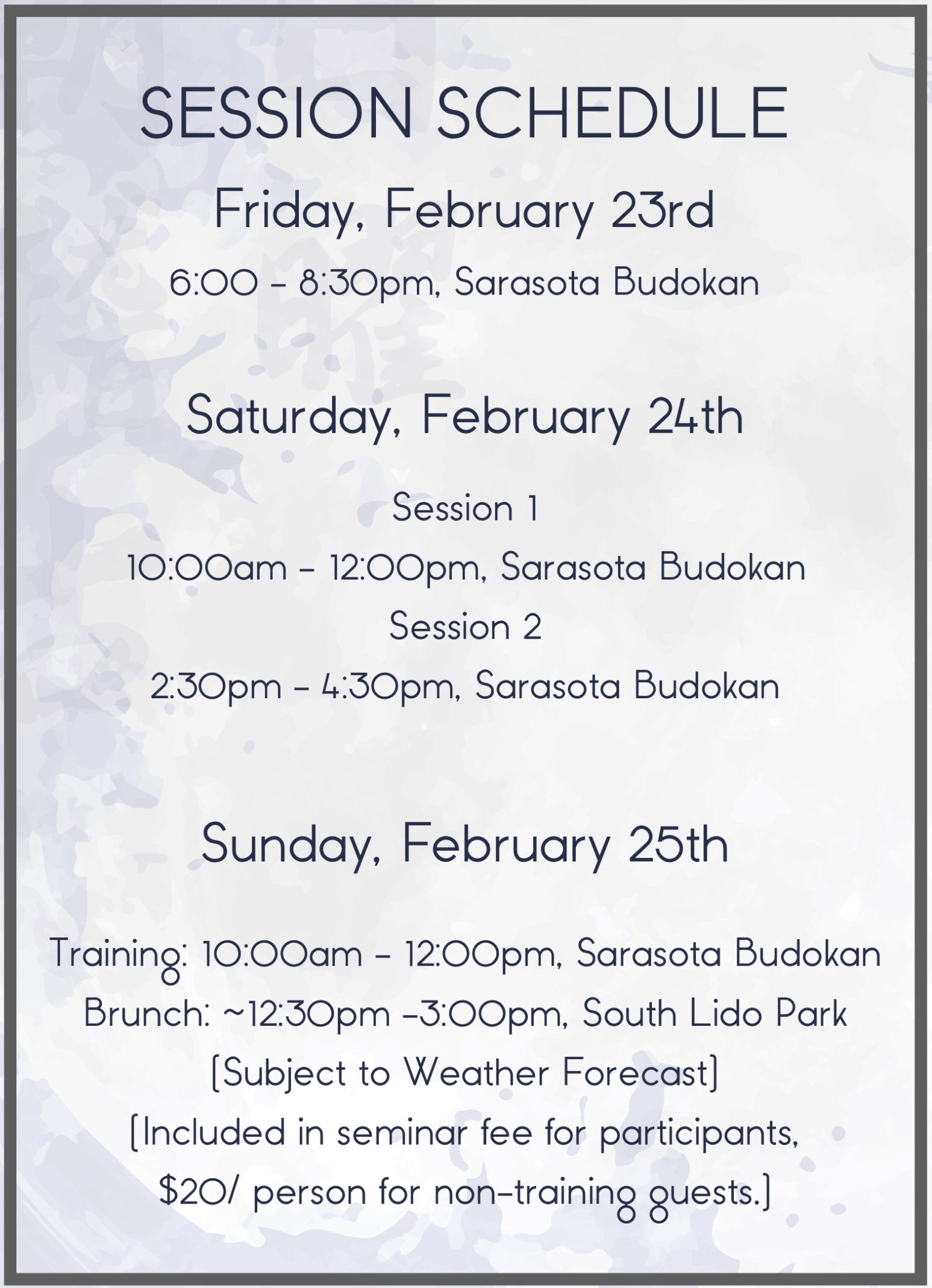 SESSION SCHEDULE

Friday, February 23rd

6:00 - 8:30pm, Sarasota Budokan

Saturday, February 24th

Session 1

10:00am - 12:00pm, Sarasota Budokan

Session 2

2:30pm - 4:30pm, Sarasota Budokan

Sunday, February 25th

Training: 10:00am - 12:00pm, Sarasota Budokan

Brunch: ~12:30pm -3:00pm, South Lido Park

[Subject to Weather Forecast]

[Included in seminar fee for participants, $20/ person for non-training guests.]